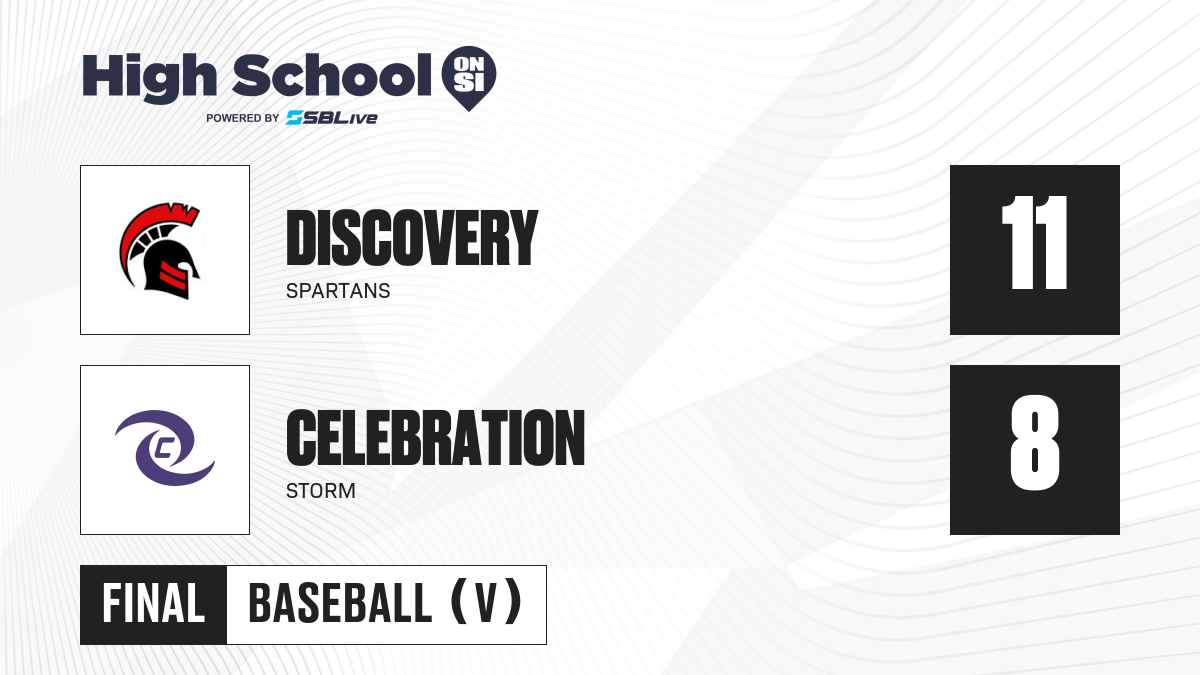 High School ON SI
POWERED BY SBLive

DISCOVERY
SPARTANS
11

CELEBRATION
STORM
8

FINAL
BASEBALL (V)